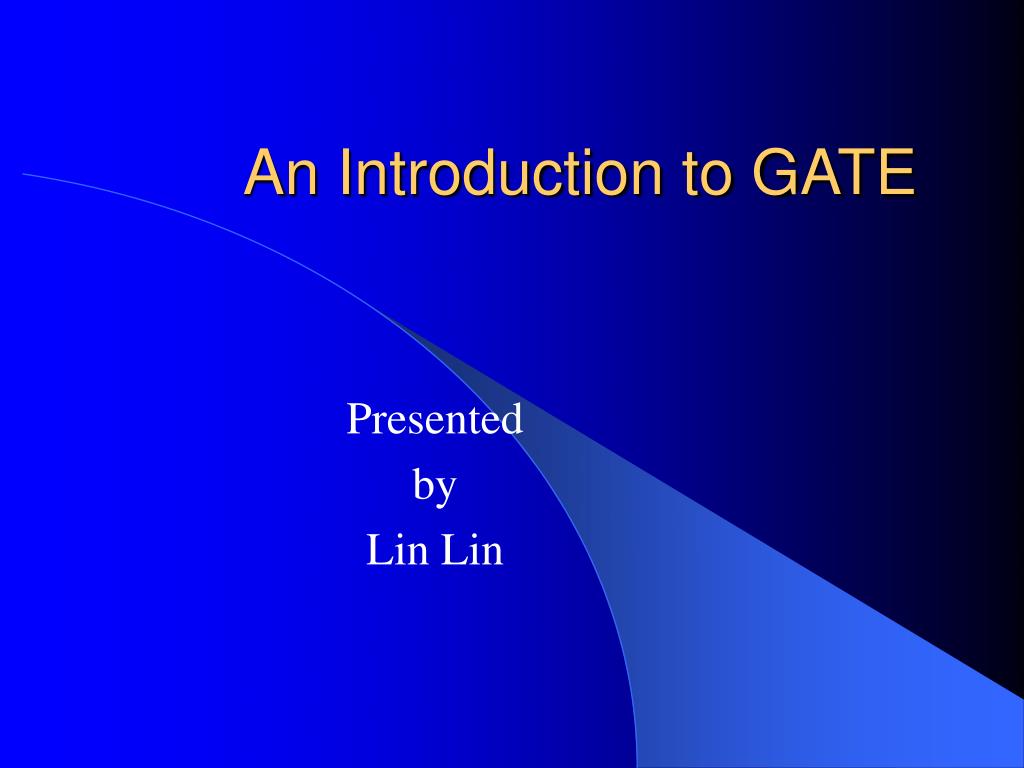 An Introduction to GATE

Presented
by
Lin Lin